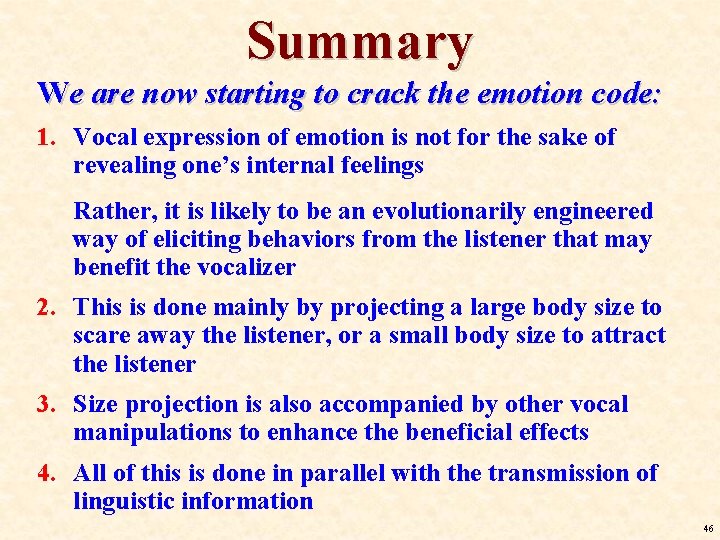 Summary

We are now starting to crack the emotion code:

1. Vocal expression of emotion is not for the sake of revealing one's internal feelings

Rather, it is likely to be an evolutionarily engineered way of eliciting behaviors from the listener that may benefit the vocalizer

2. This is done mainly by projecting a large body size to scare away the listener, or a small body size to attract the listener

3. Size projection is also accompanied by other vocal manipulations to enhance the beneficial effects

4. All of this is done in parallel with the transmission of linguistic information

46